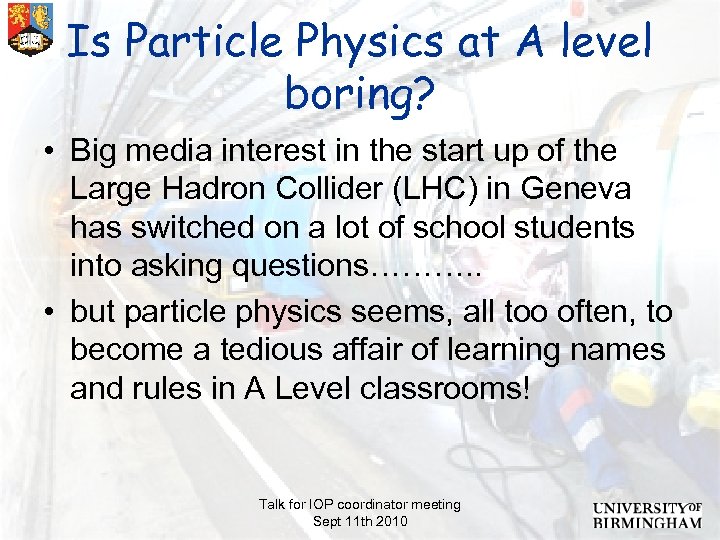 Is Particle Physics at A level boring?

• Big media interest in the start up of the Large Hadron Collider (LHC) in Geneva has switched on a lot of school students into asking questions………..

• but particle physics seems, all too often, to become a tedious affair of learning names and rules in A Level classrooms!

Talk for IOP coordinator meeting
Sept 11th 2010

UNIVERSITY OF BIRMINGHAM